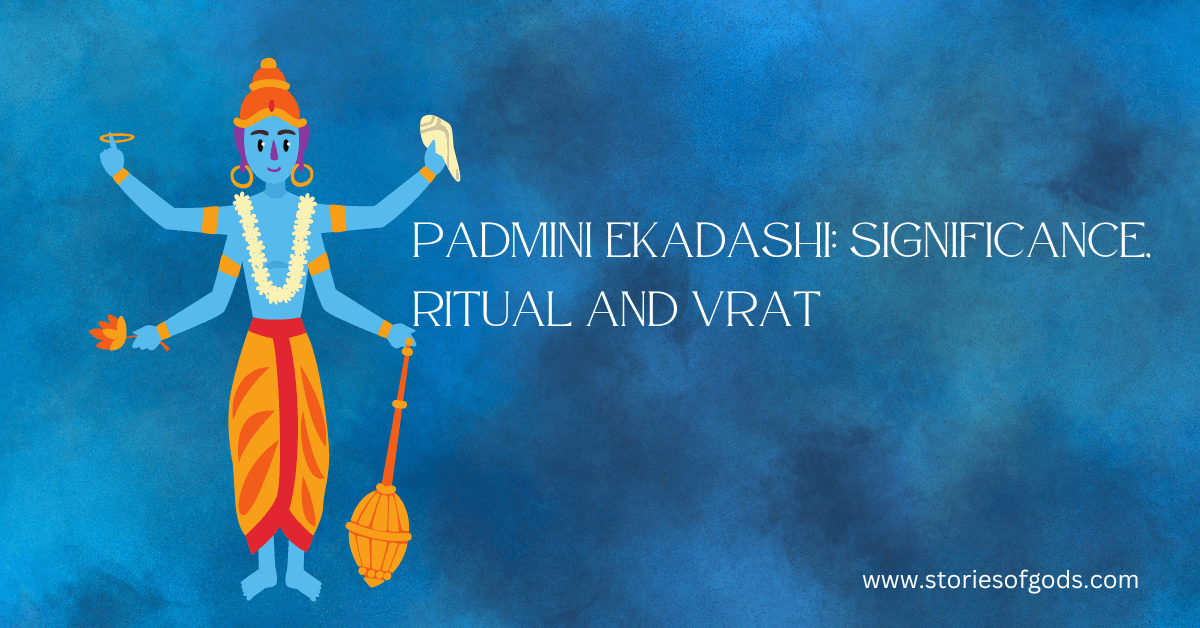 PADMINI EKADASHI: SIGNIFICANCE, RITUAL AND VRAT

www.storiesofgods.com